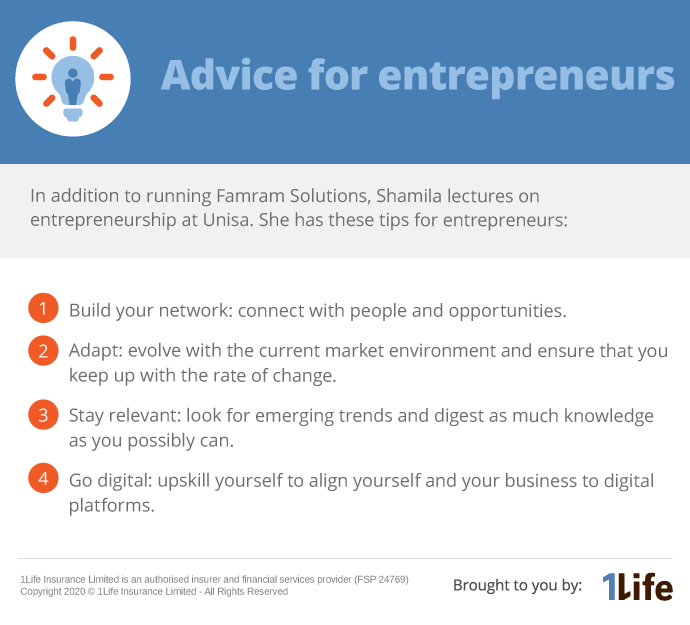 Advice for entrepreneurs

In addition to running Famram Solutions, Shamila lectures on entrepreneurship at Unisa. She has these tips for entrepreneurs:

1 Build your network: connect with people and opportunities.

2 Adapt: evolve with the current market environment and ensure that you keep up with the rate of change.

3 Stay relevant: look for emerging trends and digest as much knowledge as you possibly can.

4 Go digital: upskill yourself to align yourself and your business to digital platforms.

1Life Insurance Limited is an authorised insurer and financial services provider (FSP 24769)
Copyright 2020 © 1Life Insurance Limited - All Rights Reserved

Brought to you by: 1Life